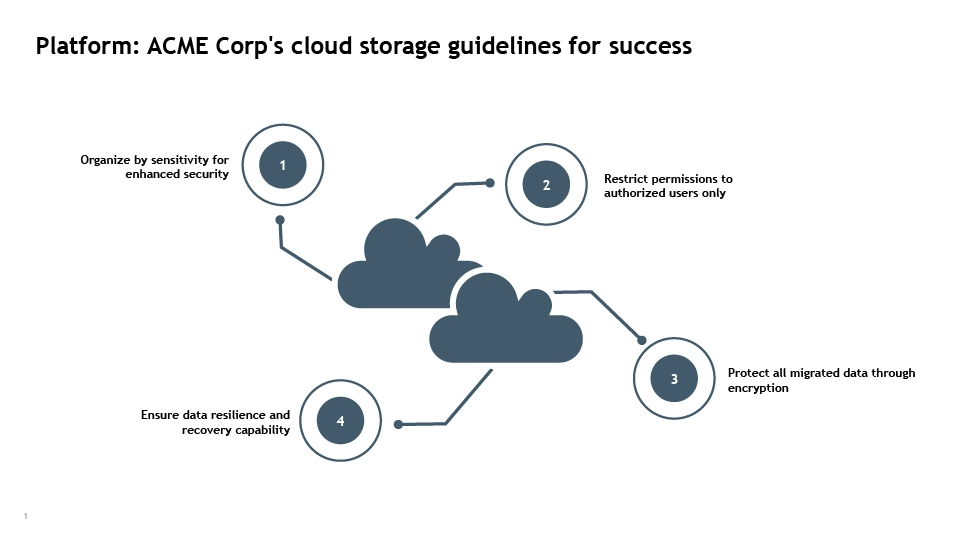 Platform: ACME Corp's cloud storage guidelines for success

Organize by sensitivity for enhanced security

1

2

Restrict permissions to authorized users only

3

Protect all migrated data through encryption

Ensure data resilience and recovery capability

4

1